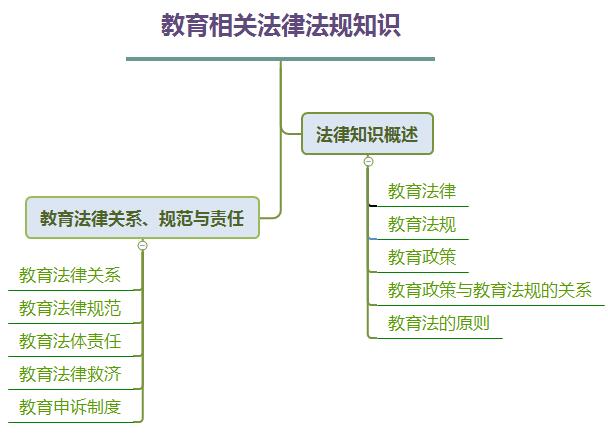 教育相关法律法规知识

法律知识概述

教育法律

教育法规

教育政策

教育政策与教育法规的关系

教育法的原则

教育法律关系、规范与责任

教育法律关系

教育法律规范

教育法体责任

教育法律救济

教育申诉制度